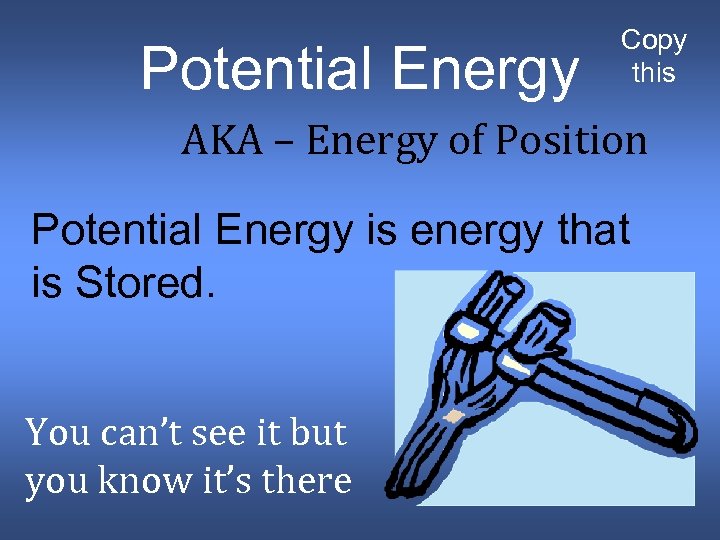 Potential Energy

Copy this

AKA – Energy of Position

Potential Energy is energy that is Stored.

You can't see it but you know it's there